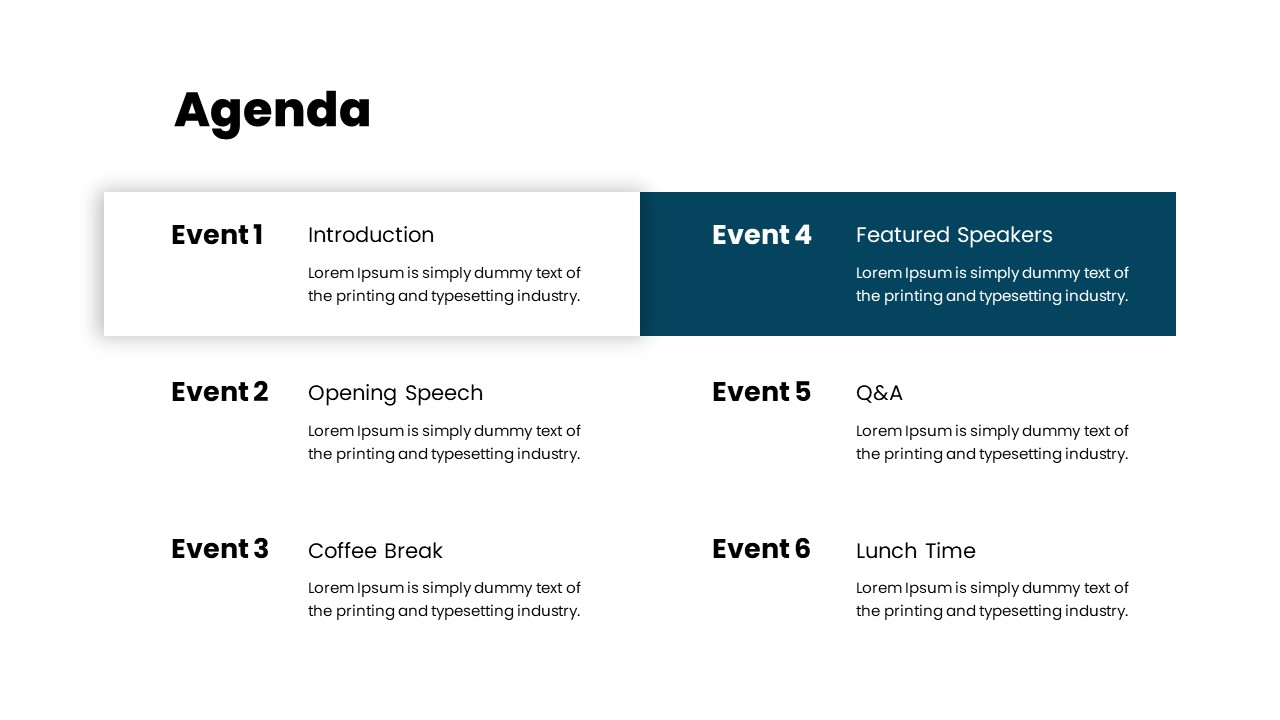 Agenda

Event 1

Introduction

Lorem Ipsum is simply dummy text of the printing and typesetting industry.

Event 2

Opening Speech

Lorem Ipsum is simply dummy text of the printing and typesetting industry.

Event 3

Coffee Break

Lorem Ipsum is simply dummy text of the printing and typesetting industry.

Event 4

Featured Speakers

Lorem Ipsum is simply dummy text of the printing and typesetting industry.

Event 5

Q&A

Lorem Ipsum is simply dummy text of the printing and typesetting industry.

Event 6

Lunch Time

Lorem Ipsum is simply dummy text of the printing and typesetting industry.